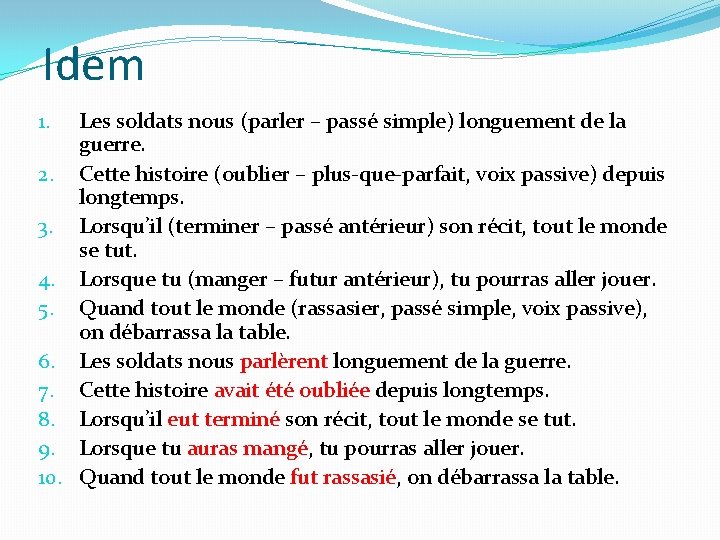 Idem

1. Les soldats nous (parler – passé simple) longuement de la guerre.
2. Cette histoire (oublier – plus-que-parfait, voix passive) depuis longtemps.
3. Lorsqu'il (terminer – passé antérieur) son récit, tout le monde se tut.
4. Lorsque tu (manger – futur antérieur), tu pourras aller jouer.
5. Quand tout le monde (rassasier, passé simple, voix passive), on débarrassa la table.
6. Les soldats nous parlèrent longuement de la guerre.
7. Cette histoire avait été oubliée depuis longtemps.
8. Lorsqu'il eut terminé son récit, tout le monde se tut.
9. Lorsque tu auras mangé, tu pourras aller jouer.
10. Quand tout le monde fut rassasié, on débarrassa la table.